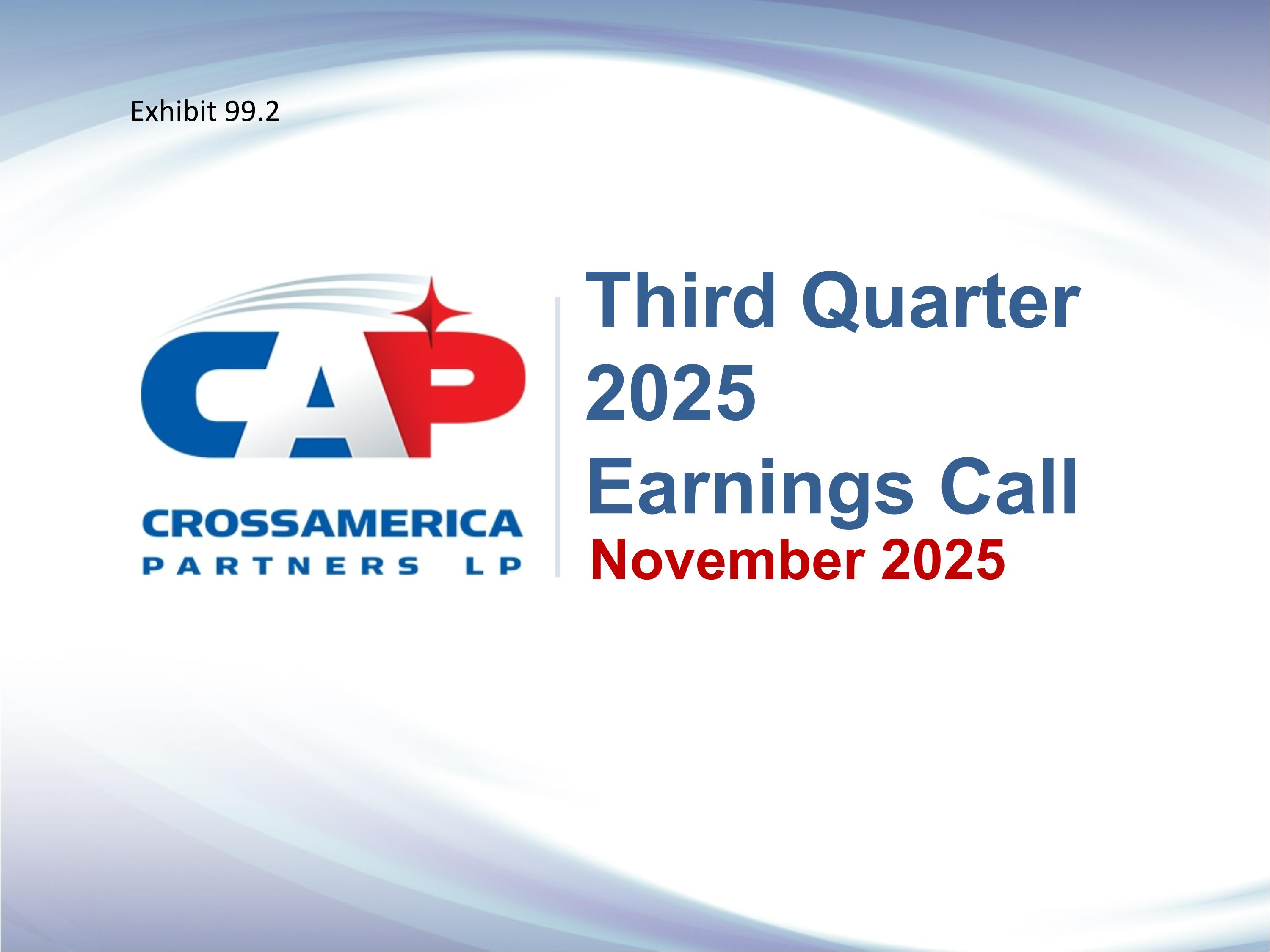 Exhibit 99.2

CAP

CROSSAMERICA
PARTNERS LP

Third Quarter 2025 Earnings Call

November 2025